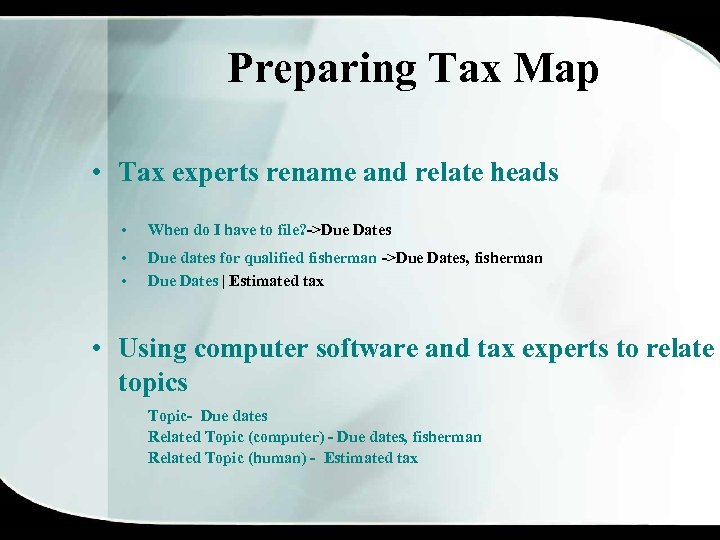 Preparing Tax Map

• Tax experts rename and relate heads

• When do I have to file?->Due Dates
• Due dates for qualified fisherman ->Due Dates, fisherman
• Due Dates | Estimated tax

• Using computer software and tax experts to relate topics

Topic- Due dates
Related Topic (computer) - Due dates, fisherman
Related Topic (human) - Estimated tax